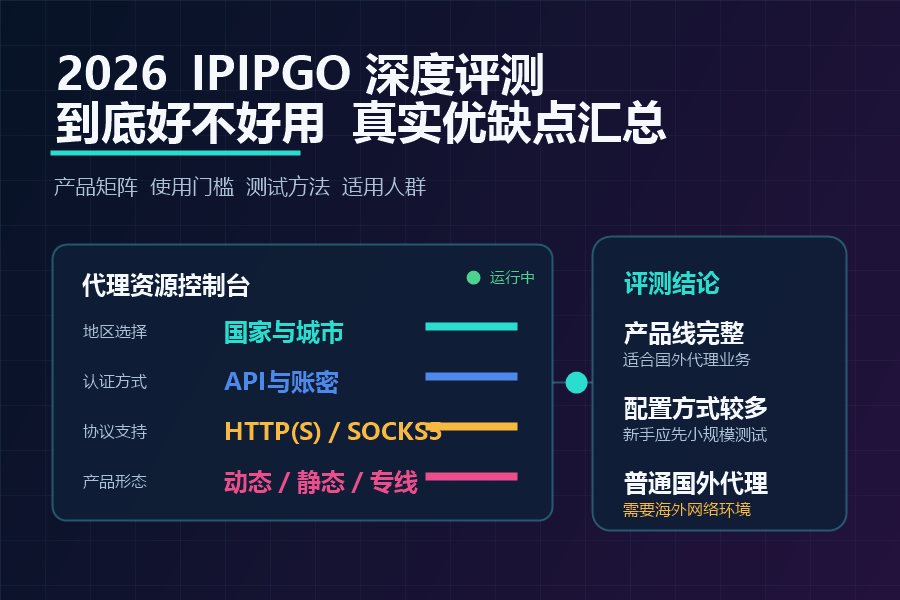 2026 IPIPGO 深度评测
到底好不好用 真实优缺点汇总

产品矩阵 使用门槛 测试方法 适用人群

代理资源控制台
运行中
地区选择 国家与城市
认证方式 API与账密
协议支持 HTTP(S) / SOCKS5
产品形态 动态 / 静态 / 专线

评测结论
产品线完整
适合国外代理业务
配置方式较多
新手应先小规模测试
普通国外代理
需要海外网络环境